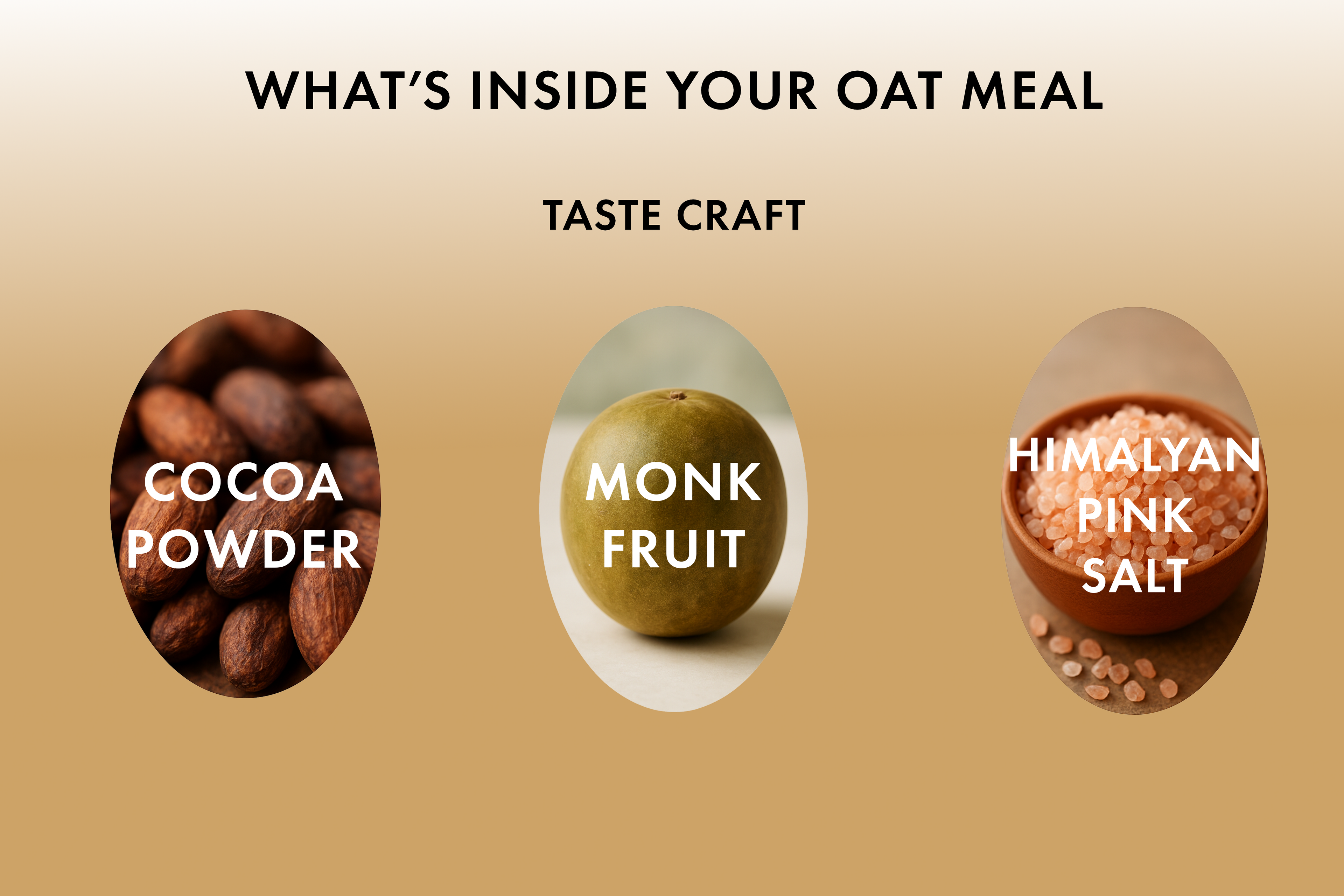 WHAT'S INSIDE YOUR OAT MEAL

TASTE CRAFT

COCOA POWDER

MONK FRUIT

HIMALYAN PINK SALT